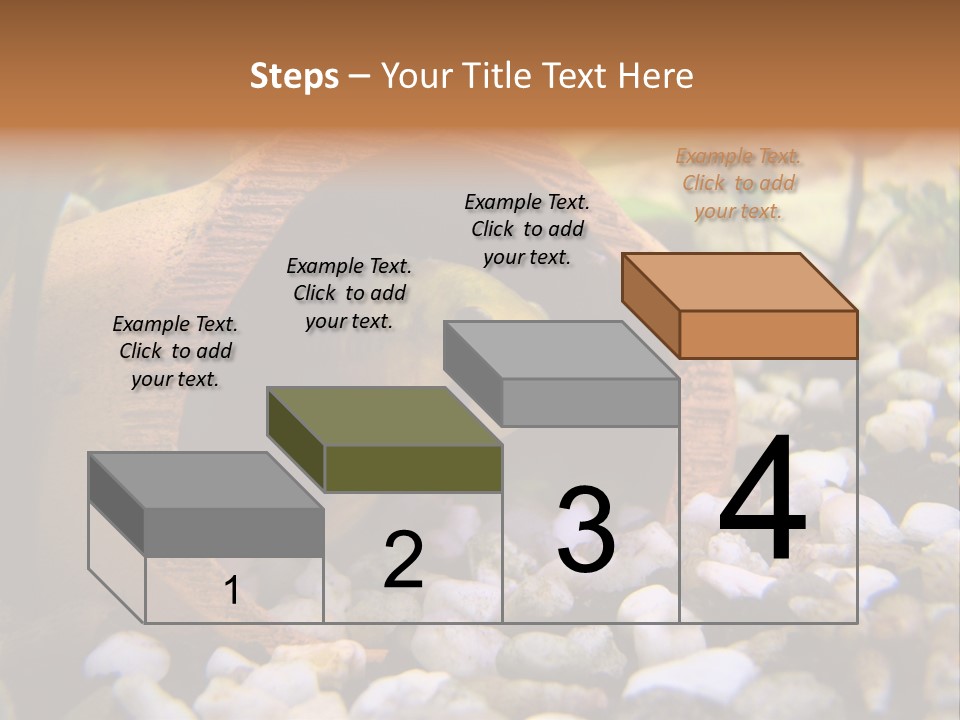 Steps – Your Title Text Here

Example Text. Click to add your text.

Example Text. Click to add your text.

Example Text. Click to add your text.

Example Text. Click to add your text.

1

2

3

4